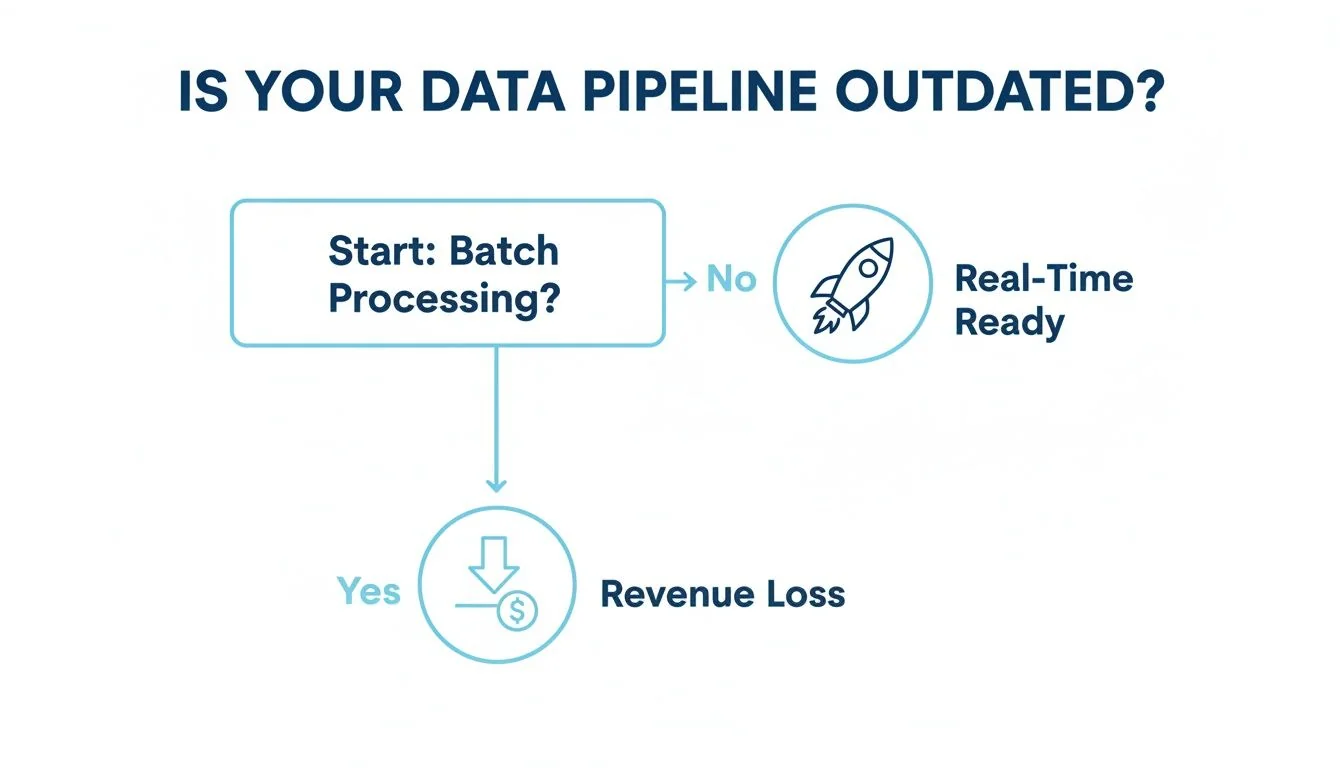 IS YOUR DATA PIPELINE OUTDATED?

Start: Batch Processing?

No

Real-Time Ready

Yes

$

Revenue Loss